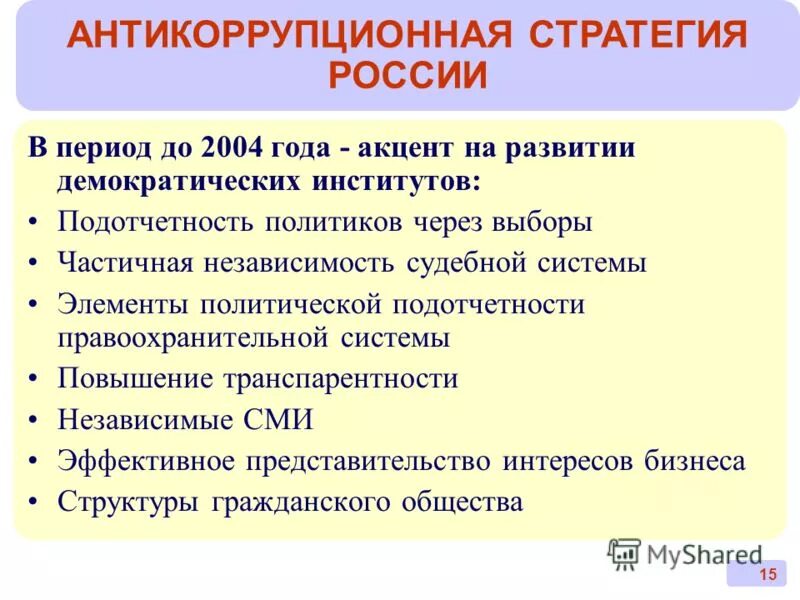 АНТИКОРРУПЦИОННАЯ СТРАТЕГИЯ РОССИИ

В период до 2004 года - акцент на развитии демократических институтов:
• Подотчетность политиков через выборы
• Частичная независимость судебной системы
• Элементы политической подотчетности правоохранительной системы
• Повышение транспарентности
• Независимые СМИ
• Эффективное представительство интересов бизнеса
• Структуры гражданского общества

MyShared

15